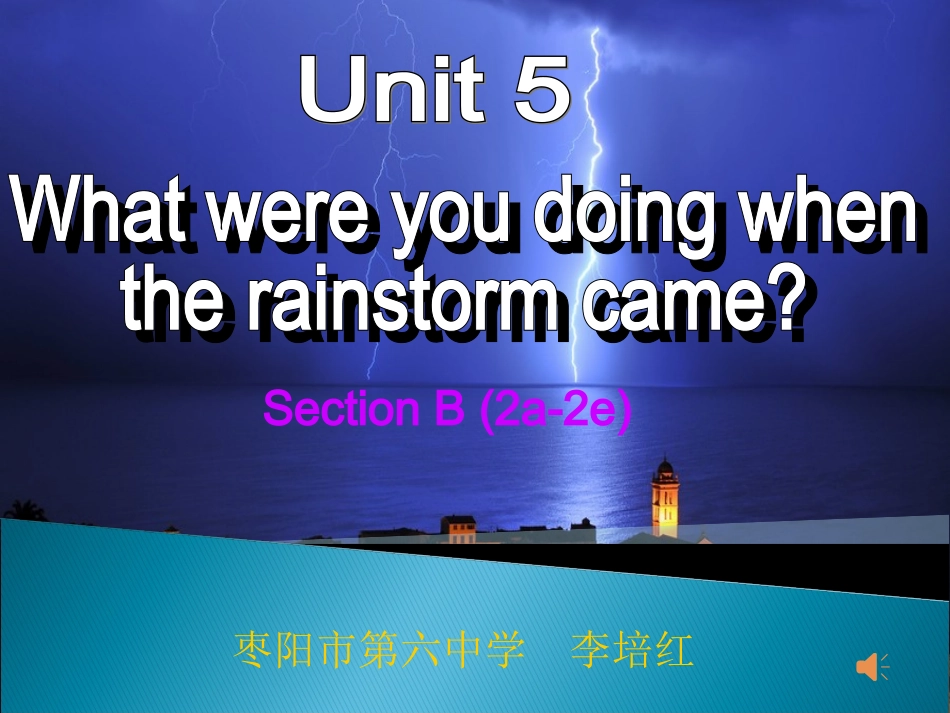 Unit 5

What were you doing when the rainstorm came?

Section B (2a-2e)

枣阳市第六中学　李培红